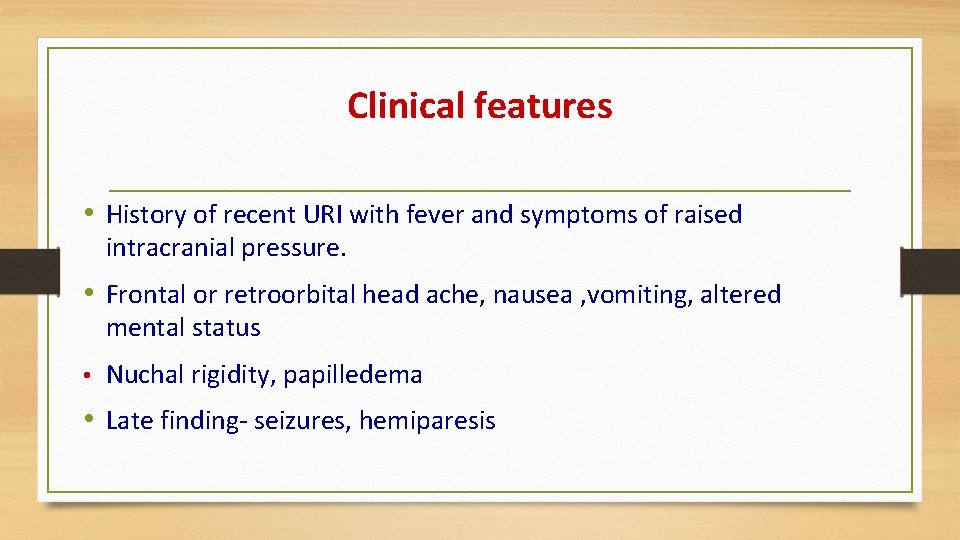 Clinical features

• History of recent URI with fever and symptoms of raised intracranial pressure.

• Frontal or retroorbital head ache, nausea ,vomiting, altered mental status

• Nuchal rigidity, papilledema

• Late finding- seizures, hemiparesis